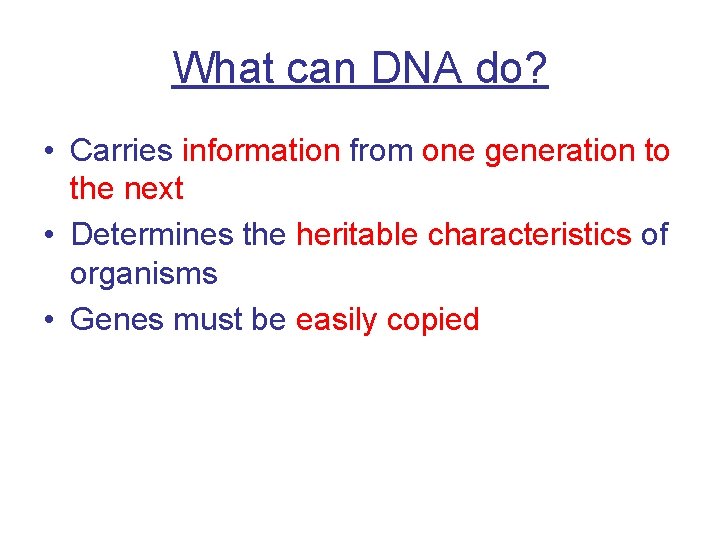 What can DNA do?

• Carries information from one generation to the next

• Determines the heritable characteristics of organisms

• Genes must be easily copied